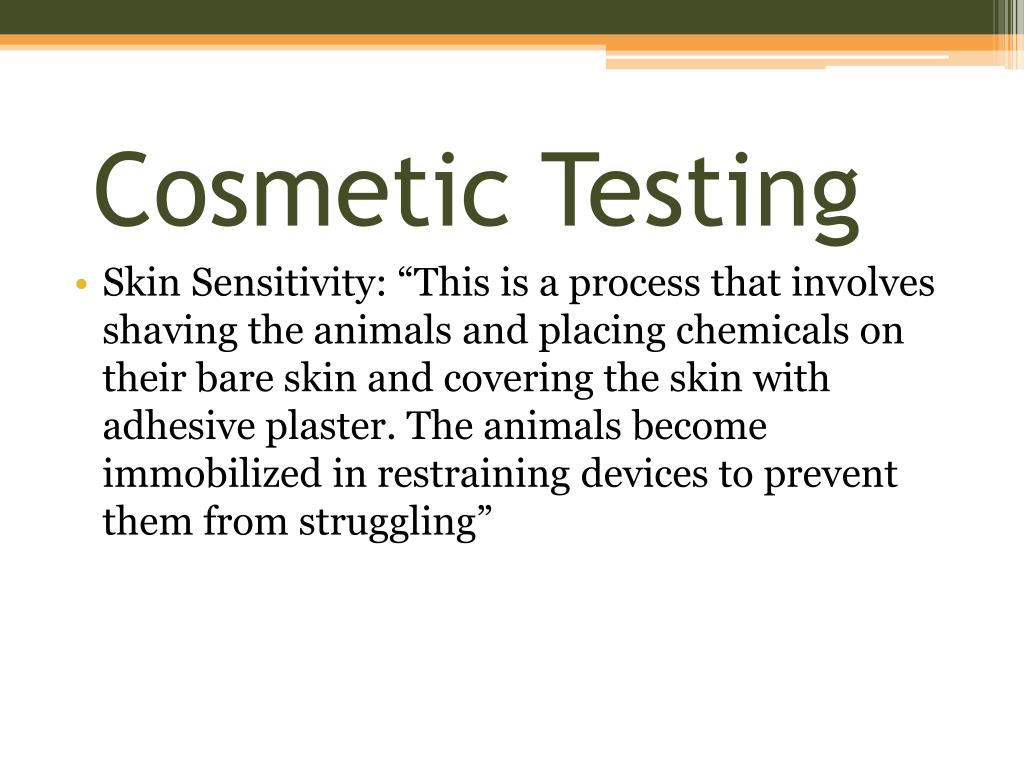 Cosmetic Testing

• Skin Sensitivity: “This is a process that involves shaving the animals and placing chemicals on their bare skin and covering the skin with adhesive plaster. The animals become immobilized in restraining devices to prevent them from struggling”